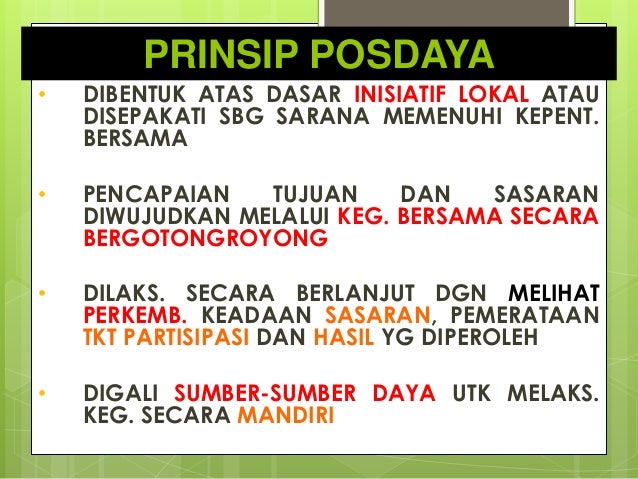 PRINSIP POSDAYA

• DIBENTUK ATAS DASAR INISIATIF LOKAL ATAU DISEPAKATI SBG SARANA MEMENUHI KEPENT. BERSAMA

• PENCAPAIAN TUJUAN DAN SASARAN DIWUJUDKAN MELALUI KEG. BERSAMA SECARA BERGOTONGROYONG

• DILAKS. SECARA BERLANJUT DGN MELIHAT PERKEMB. KEADAAN SASARAN, PEMERATAAN TKT PARTISIPASI DAN HASIL YG DIPEROLEH

• DIGALI SUMBER-SUMBER DAYA UTK MELAKS. KEG. SECARA MANDIRI